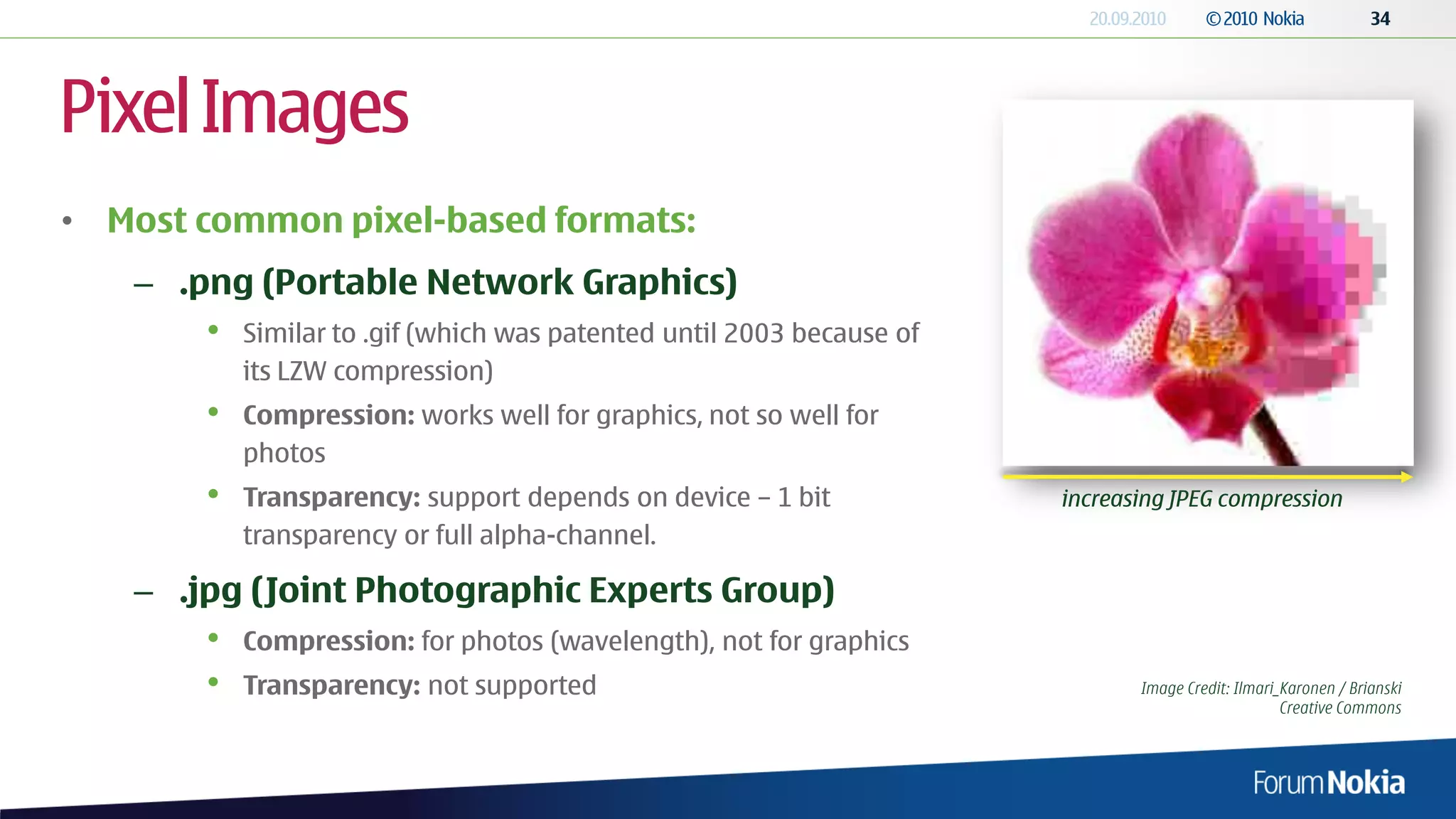 20.09.2010 © 2010 Nokia 34

Pixel Images

• Most common pixel-based formats:

– .png (Portable Network Graphics)

• Similar to .gif (which was patented until 2003 because of its LZW compression)

• Compression: works well for graphics, not so well for photos

• Transparency: support depends on device – 1 bit transparency or full alpha-channel.

– .jpg (Joint Photographic Experts Group)

• Compression: for photos (wavelength), not for graphics

• Transparency: not supported

increasing JPEG compression

Image Credit: Ilmari_Karonen / Brianski
Creative Commons

Forum Nokia